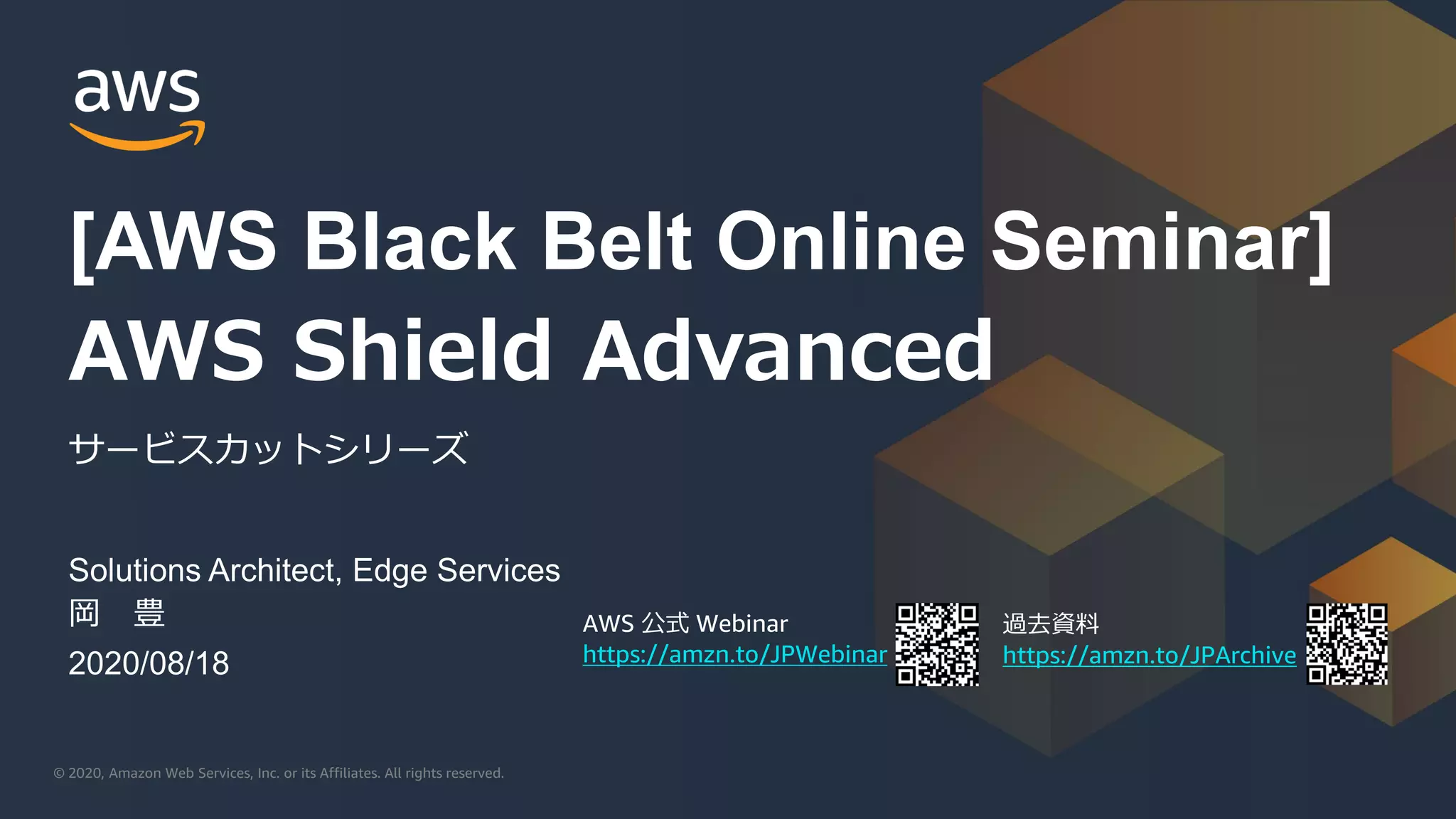 aws

[AWS Black Belt Online Seminar]
AWS Shield Advanced

サービスカットシリーズ

Solutions Architect, Edge Services
岡　豊
2020/08/18

AWS 公式 Webinar
https://amzn.to/JPWebinar

過去資料
https://amzn.to/JPArchive

© 2020, Amazon Web Services, Inc. or its Affiliates. All rights reserved.